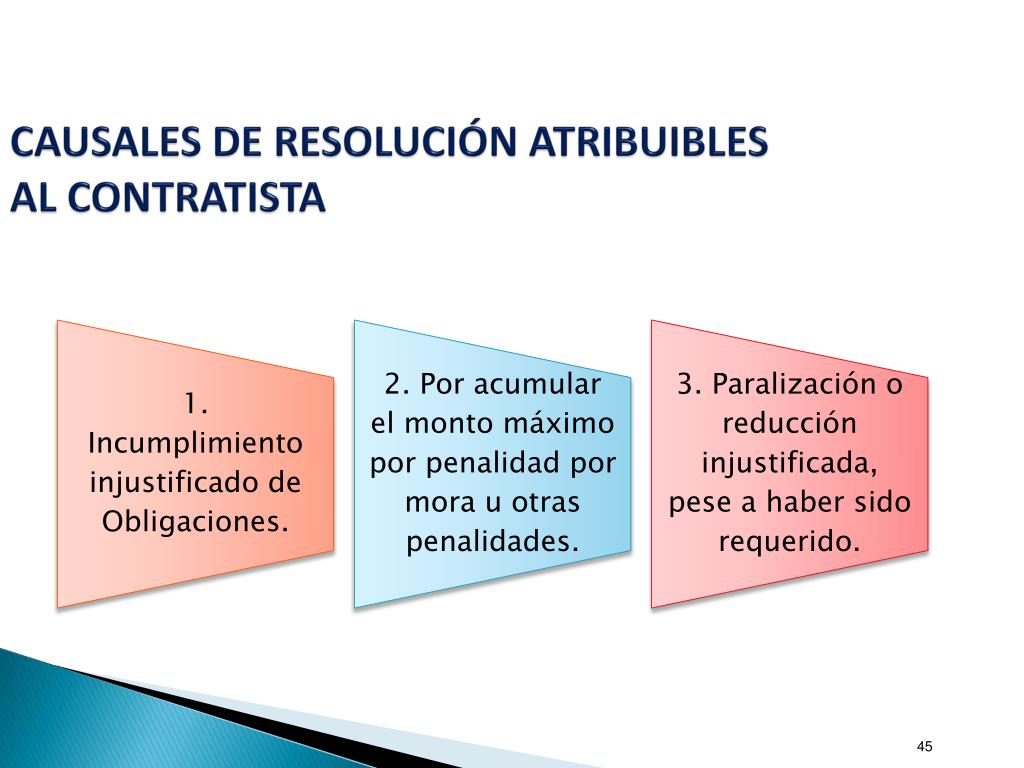 CAUSALES DE RESOLUCIÓN ATRIBUIBLES AL CONTRATISTA

1. Incumplimiento injustificado de Obligaciones.

2. Por acumular el monto máximo por penalidad por mora u otras penalidades.

3. Paralización o reducción injustificada, pese a haber sido requerido.

45